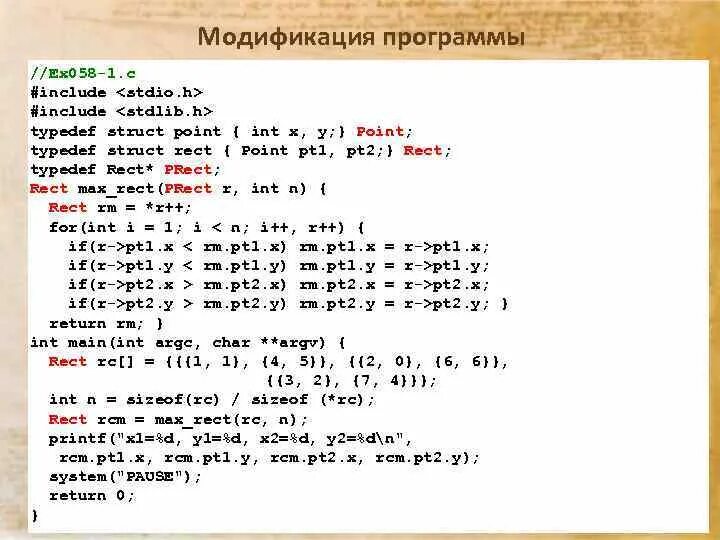 Модификация программы

//Ex058-1.c
#include <stdio.h>
#include <stdlib.h>
typedef struct point { int x, y;} Point;
typedef struct rect { Point pt1, pt2;} Rect;
typedef Rect* PRect;
Rect max_rect(PRect r, int n) {
  Rect rm = *r++;
  for(int i = 1; i < n; i++, r++) {
    if(r->pt1.x < rm.pt1.x) rm.pt1.x = r->pt1.x;
    if(r->pt1.y < rm.pt1.y) rm.pt1.y = r->pt1.y;
    if(r->pt2.x > rm.pt2.x) rm.pt2.x = r->pt2.x;
    if(r->pt2.y > rm.pt2.y) rm.pt2.y = r->pt2.y; }
  return rm; }
int main(int argc, char **argv) {
  Rect rc[] = {{{1, 1}, {4, 5}}, {{2, 0}, {6, 6}},
                         {{3, 2}, {7, 4}}};
  int n = sizeof(rc) / sizeof (*rc);
  Rect rcm = max_rect(rc, n);
  printf("x1=%d, y1=%d, x2=%d, y2=%d\n",
   rcm.pt1.x, rcm.pt1.y, rcm.pt2.x, rcm.pt2.y);
  system("PAUSE");
  return 0;
}